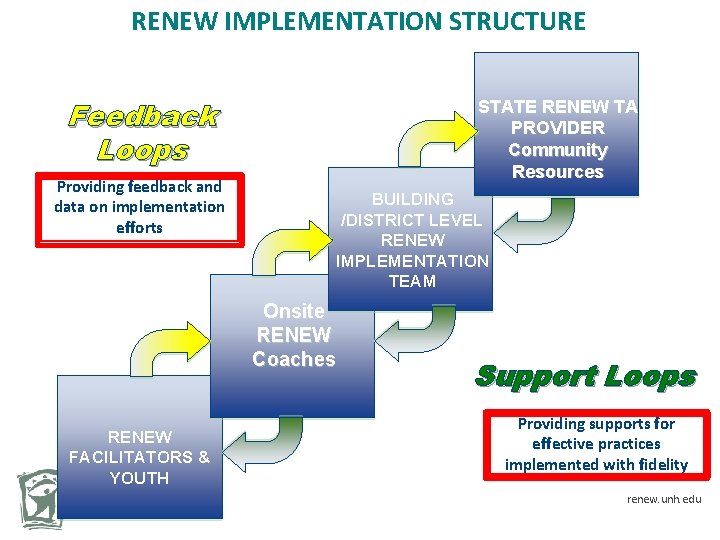 RENEW IMPLEMENTATION STRUCTURE

Feedback Loops

Providing feedback and data on implementation efforts

STATE RENEW TA PROVIDER Community Resources

BUILDING /DISTRICT LEVEL RENEW IMPLEMENTATION TEAM

Onsite RENEW Coaches

RENEW FACILITATORS & YOUTH

Support Loops

Providing supports for effective practices implemented with fidelity

renew.unh.edu